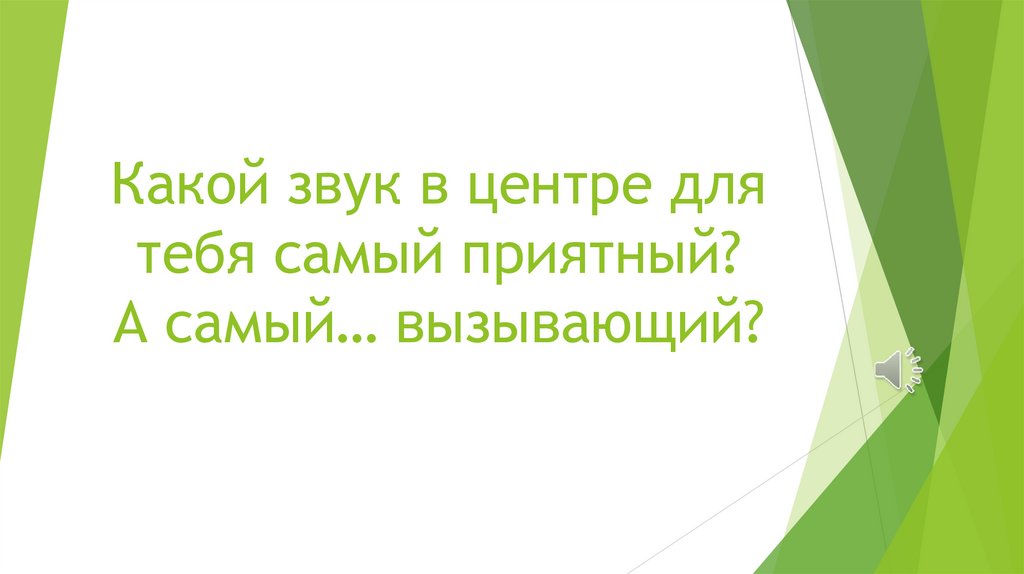 Какой звук в центре для тебя самый приятный? А самый… вызывающий?